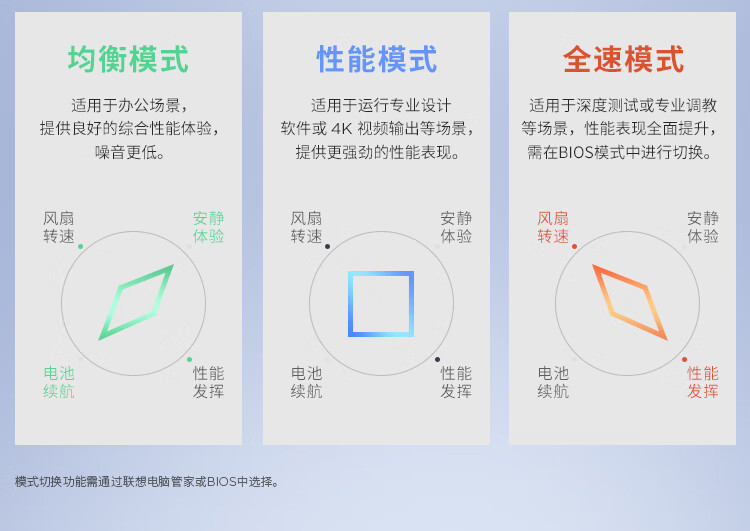 均衡模式

适用于办公场景，提供良好的综合性能体验，噪音更低。

风扇转速

安静体验

电池续航

性能发挥

性能模式

适用于运行专业设计软件或 4K 视频输出等场景，提供更强劲的性能表现。

风扇转速

安静体验

电池续航

性能发挥

全速模式

适用于深度测试或专业调教等场景，性能表现全面提升，需在BIOS模式中进行切换。

风扇转速

安静体验

电池续航

性能发挥

模式切换功能需通过联想电脑管家或BIOS中选择。